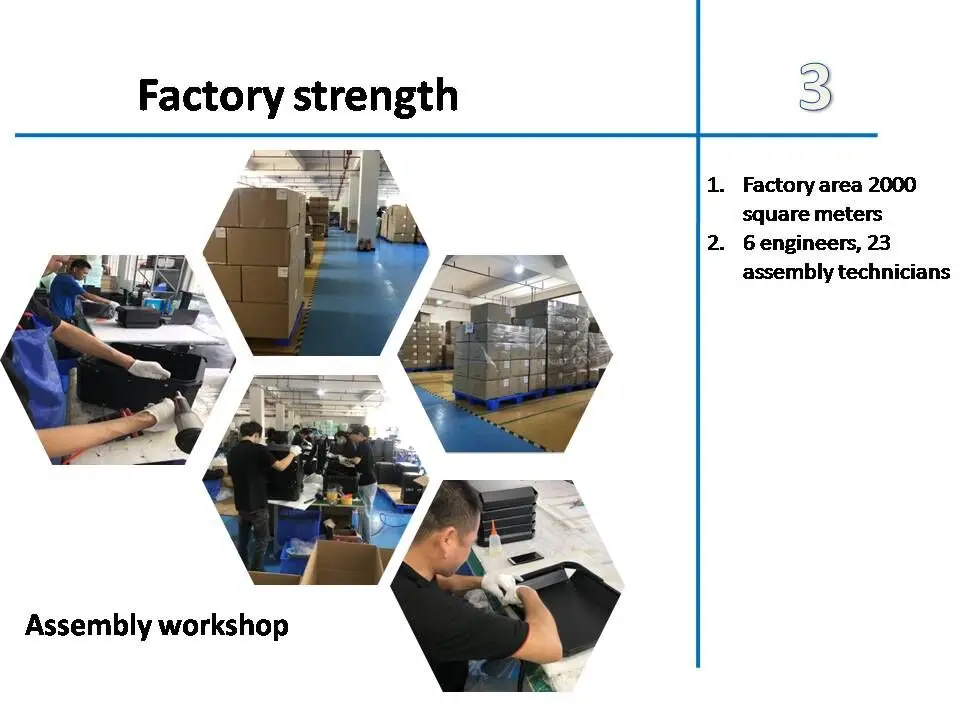 Factory strength

3

1. Factory area 2000 square meters
2. 6 engineers, 23 assembly technicians

Assembly workshop